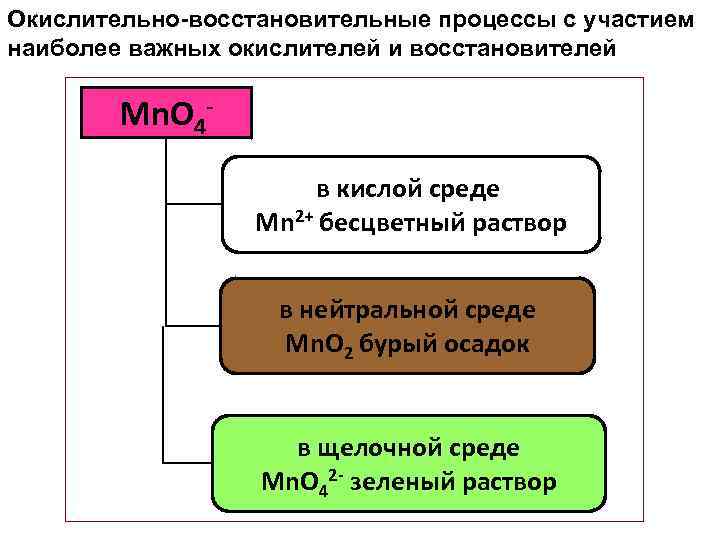 Окислительно-восстановительные процессы с участием наиболее важных окислителей и восстановителей

$MnO_4^-$

в кислой среде
$Mn^{2+}$ бесцветный раствор

в нейтральной среде
$MnO_2$ бурый осадок

в щелочной среде
$MnO_4^{2-}$ зеленый раствор